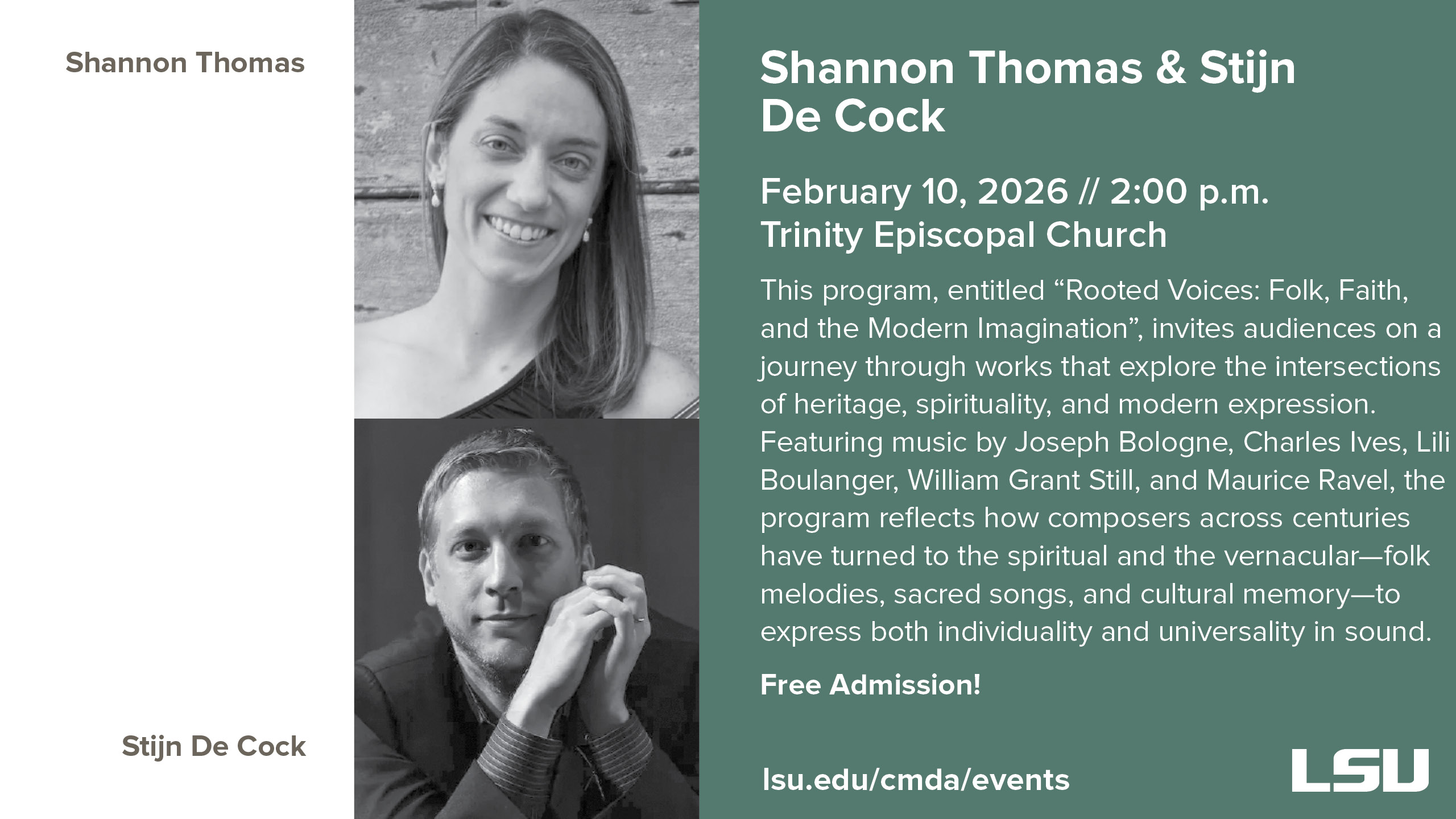 Shannon Thomas

Stijn De Cock

Shannon Thomas & Stijn De Cock

February 10, 2026 // 2:00 p.m.
Trinity Episcopal Church

This program, entitled “Rooted Voices: Folk, Faith, and the Modern Imagination”, invites audiences on a journey through works that explore the intersections of heritage, spirituality, and modern expression. Featuring music by Joseph Bologne, Charles Ives, Lili Boulanger, William Grant Still, and Maurice Ravel, the program reflects how composers across centuries have turned to the spiritual and the vernacular—folk melodies, sacred songs, and cultural memory—to express both individuality and universality in sound.

Free Admission!

lsu.edu/cmda/events

LSU